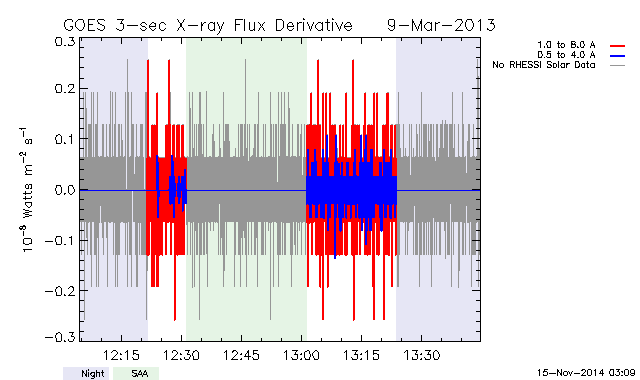 GOES 3-sec X-ray Flux Derivative 9-Mar-2013

1.0 to 8.0 A
0.5 to 4.0 A
No RHESSI Solar Data

$10^{-8}$ Watts $m^{-2}$ $s^{-1}$

0.3
0.2
0.1
0.0
-0.1
-0.2
-0.3

12:15
12:30
12:45
13:00
13:15
13:30

Night
SAA

15-Nov-2014 03:09